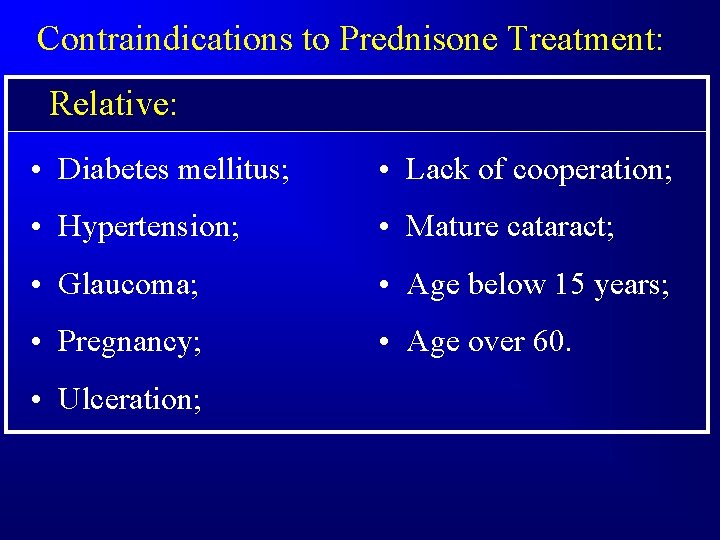 Contraindications to Prednisone Treatment:

Relative:

• Diabetes mellitus;
• Hypertension;
• Glaucoma;
• Pregnancy;
• Ulceration;

• Lack of cooperation;
• Mature cataract;
• Age below 15 years;
• Age over 60.